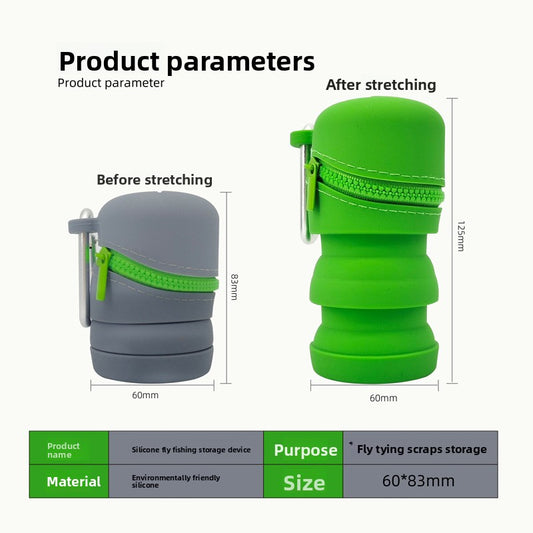 Product parameters
Product parameter

Before stretching

83mm

60mm

After stretching

125mm

60mm

| Product name | Silicone fly fishing storage device | Purpose | * Fly tying scraps storage |
|---|---|---|---|
| Material | Environmentally friendly silicone | Size | 60*83mm |